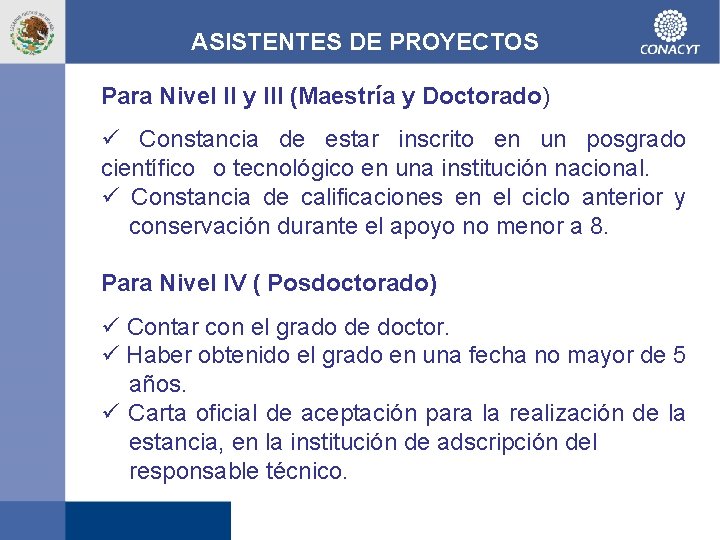 ASISTENTES DE PROYECTOS

CONACYT

Para Nivel II y III (Maestría y Doctorado)

✓ Constancia de estar inscrito en un posgrado científico o tecnológico en una institución nacional.
✓ Constancia de calificaciones en el ciclo anterior y conservación durante el apoyo no menor a 8.

Para Nivel IV ( Posdoctorado)

✓ Contar con el grado de doctor.
✓ Haber obtenido el grado en una fecha no mayor de 5 años.
✓ Carta oficial de aceptación para la realización de la estancia, en la institución de adscripción del responsable técnico.